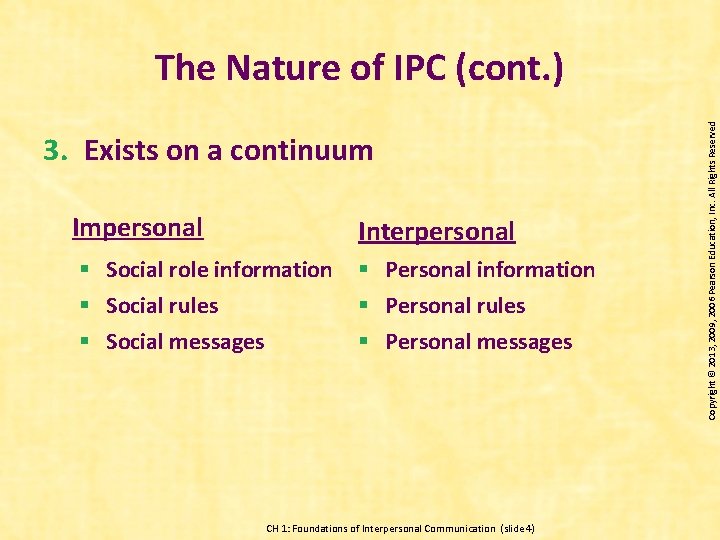 The Nature of IPC (cont.)

3. Exists on a continuum

Impersonal
▪ Social role information
▪ Social rules
▪ Social messages

Interpersonal
▪ Personal information
▪ Personal rules
▪ Personal messages

Copyright © 2013, 2009, 2006 Pearson Education, Inc. All Rights Reserved

CH 1: Foundations of Interpersonal Communication (slide 4)